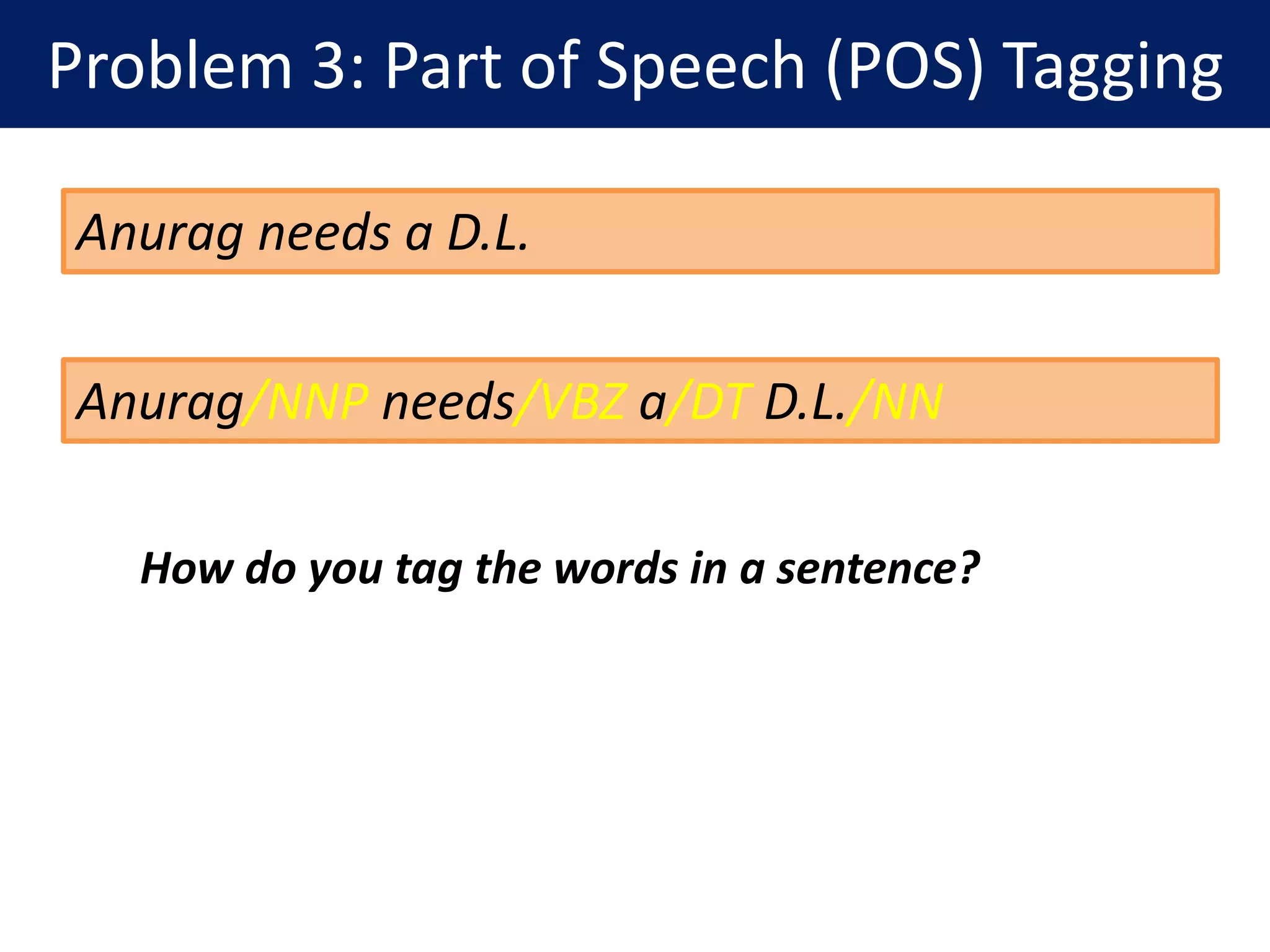 Problem 3: Part of Speech (POS) Tagging

Anurag needs a D.L.

Anurag/NNP needs/VBZ a/DT D.L./NN

How do you tag the words in a sentence?